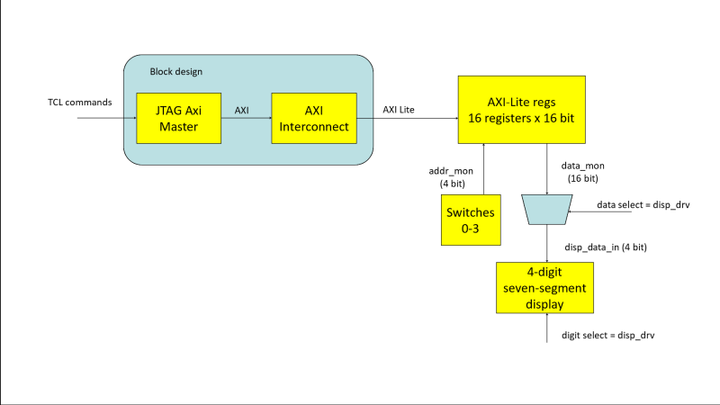 Block design

TCL commands

JTAG Axi Master

AXI

AXI Interconnect

AXI Lite

AXI-Lite regs
16 registers x 16 bit

addr_mon
(4 bit)

data_mon
(16 bit)

Switches
0-3

data select = disp_drv

disp_data_in (4 bit)

4-digit
seven-segment
display

digit select = disp_drv